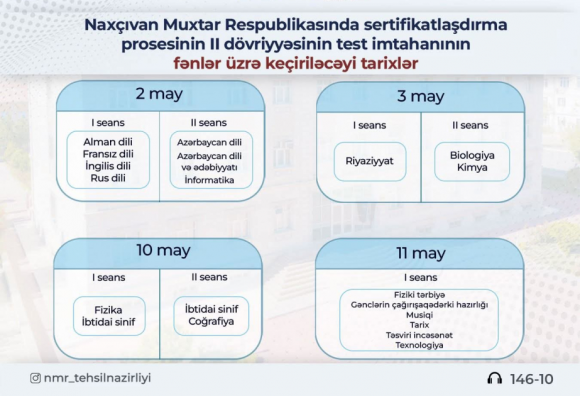 Naxçıvan Muxtar Respublikasında sertifikatlaşdırma prosesinin II dövriyyəsinin test imtahanının fənlər üzrə keçiriləcəyi tarixlər

2 may

I seans
Alman dili
Fransız dili
İngilis dili
Rus dili

II seans
Azərbaycan dili
Azərbaycan dili və ədəbiyyatı
İnformatika

3 may

I seans
Riyaziyyat

II seans
Biologiya
Kimya

10 may

I seans
Fizika
İbtidai sinif

II seans
İbtidai sinif
Coğrafiya

11 may

I seans
Fiziki tərbiyə
Gənclərin çağırışaqədərki hazırlığı
Musiqi
Tarix
Təsviri incəsənət
Texnologiya

nmr_tehsilnazirliyi

146-10